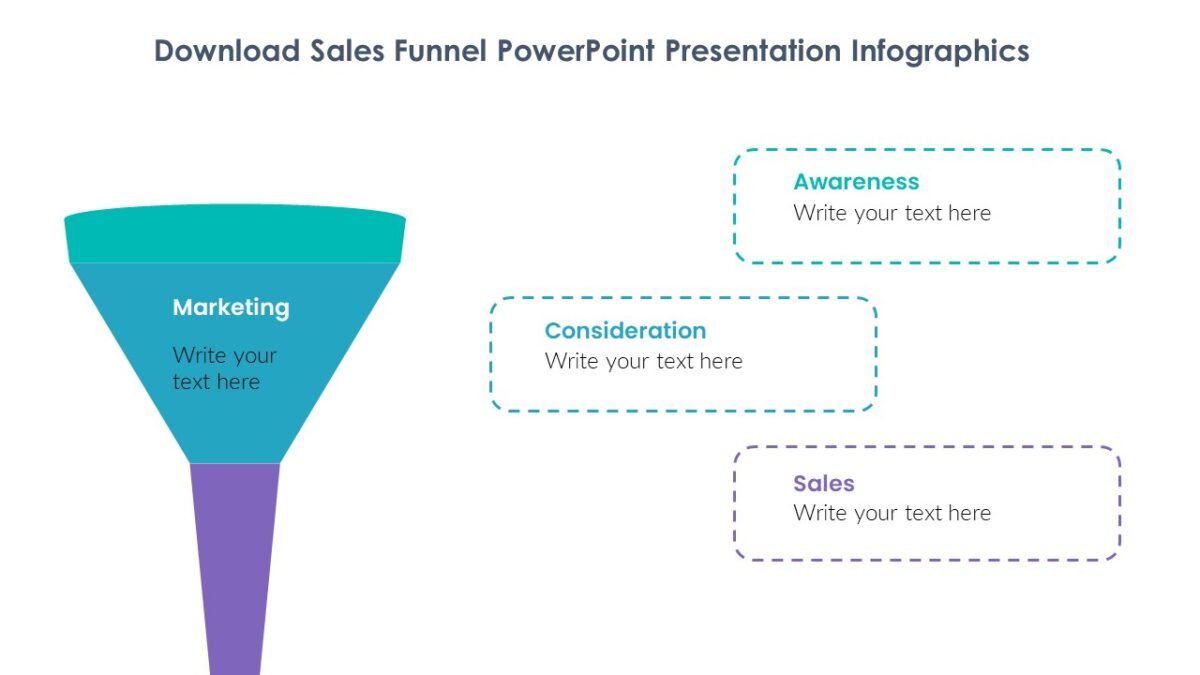 Download Sales Funnel PowerPoint Presentation Infographics

Marketing

Write your text here

Awareness
Write your text here

Consideration
Write your text here

Sales
Write your text here